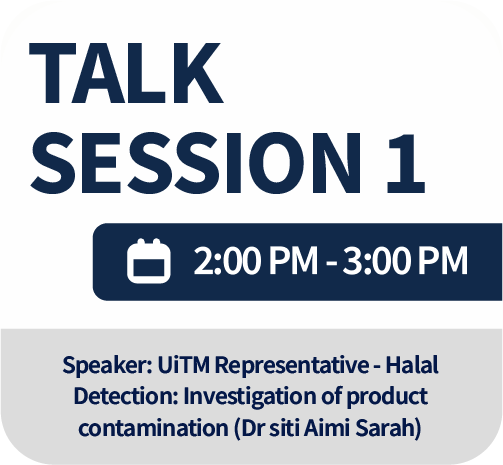 TALK
SESSION 1

2:00 PM - 3:00 PM

Speaker: UiTM Representative - Halal Detection: Investigation of product contamination (Dr siti Aimi Sarah)